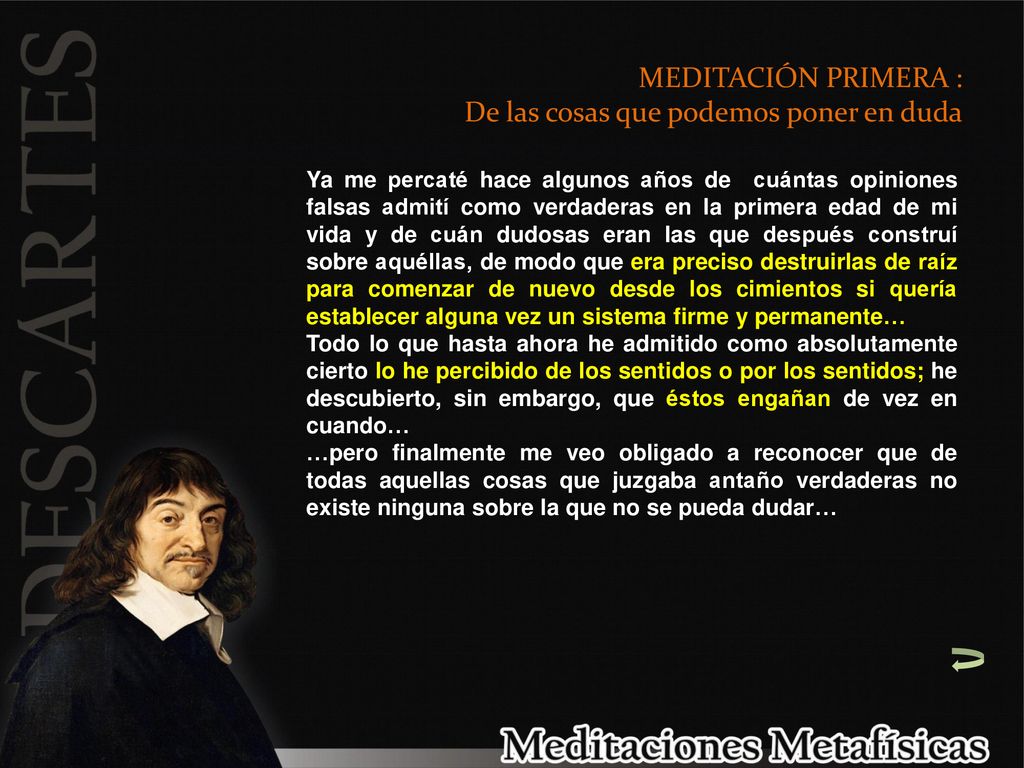 DESCARTES

MEDITACIÓN PRIMERA :
De las cosas que podemos poner en duda

Ya me percaté hace algunos años de cuántas opiniones falsas admití como verdaderas en la primera edad de mi vida y de cuán dudosas eran las que después construí sobre aquéllas, de modo que era preciso destruirlas de raíz para comenzar de nuevo desde los cimientos si quería establecer alguna vez un sistema firme y permanente…
Todo lo que hasta ahora he admitido como absolutamente cierto lo he percibido de los sentidos o por los sentidos; he descubierto, sin embargo, que éstos engañan de vez en cuando…
…pero finalmente me veo obligado a reconocer que de todas aquellas cosas que juzgaba antaño verdaderas no existe ninguna sobre la que no se pueda dudar…

Meditaciones Metafísicas